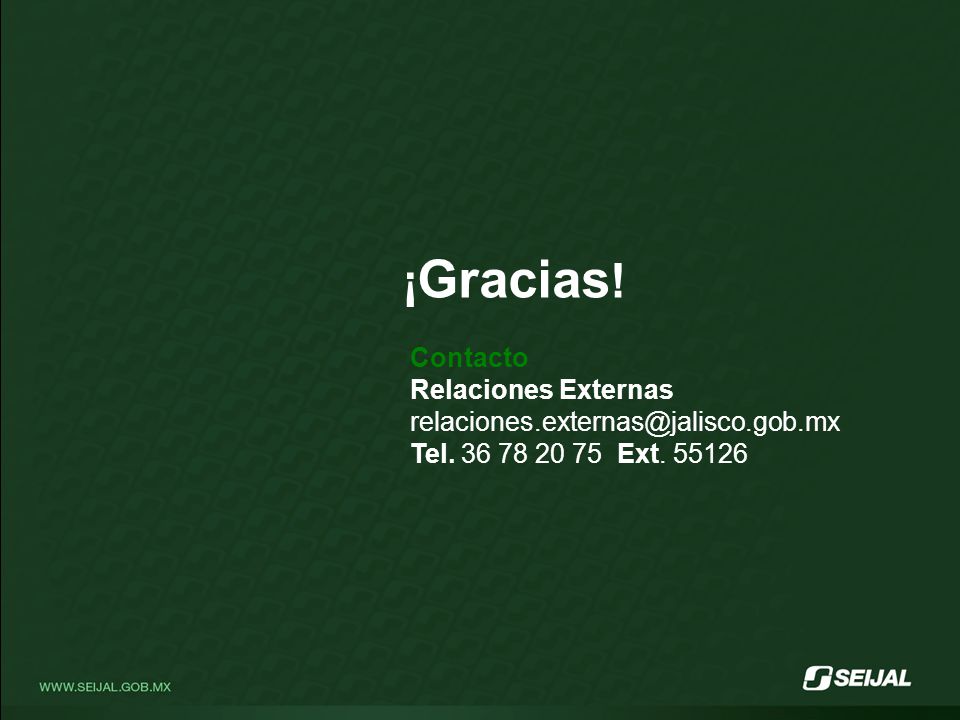 ¡Gracias!

Contacto
Relaciones Externas
relaciones.externas@jalisco.gob.mx
Tel. 36 78 20 75 Ext. 55126

WWW.SEIJAL.GOB.MX

SEIJAL